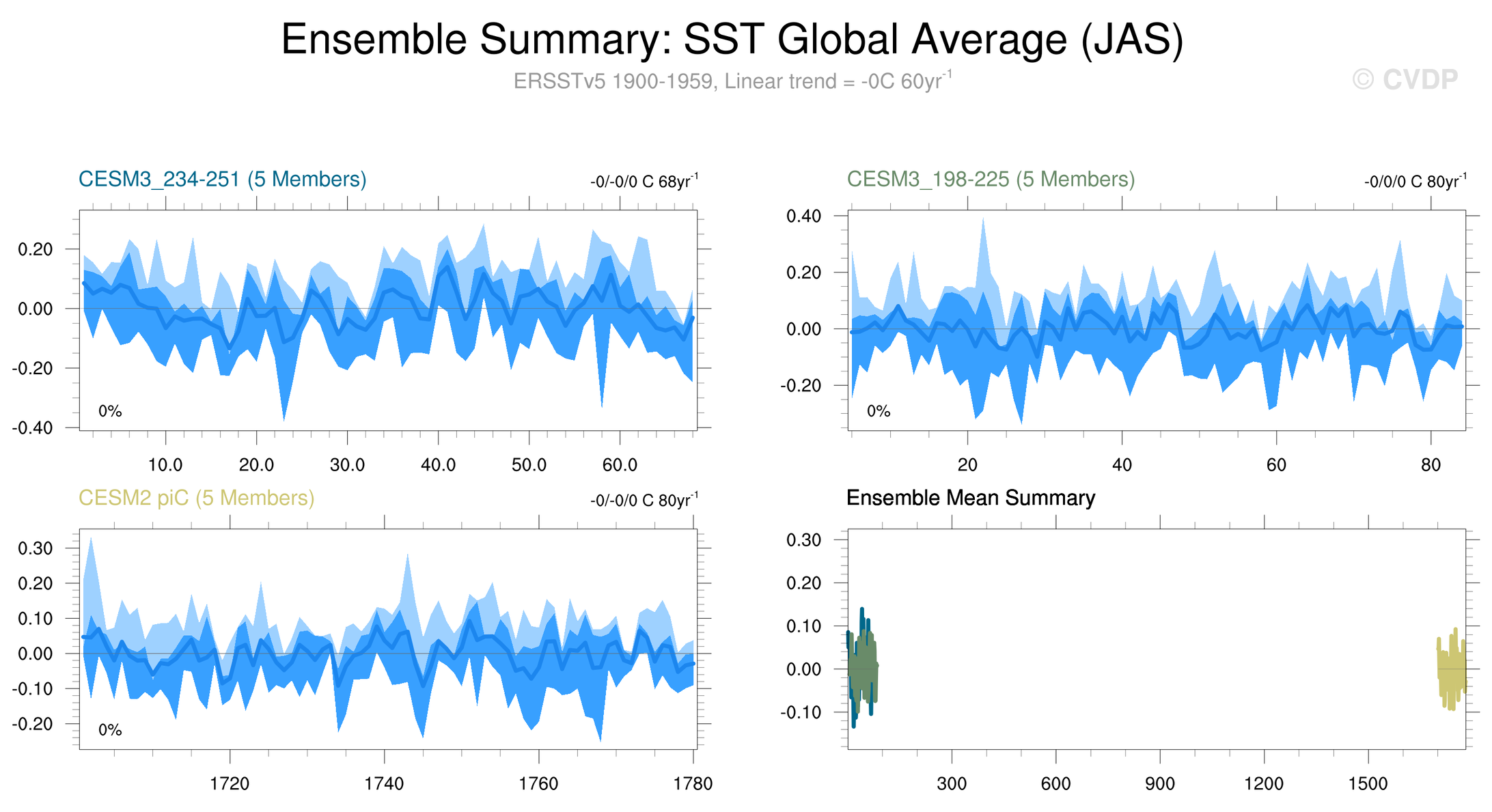 Ensemble Summary: SST Global Average (JAS)

ERSSTv5 1900-1959, Linear trend = -0C 60yr$^{-1}$

© CVDP

CESM3_234-251 (5 Members)

-0/-0/0 C 68yr$^{-1}$

0.20
0.00
-0.20
-0.40

0%

10.0
20.0
30.0
40.0
50.0
60.0

CESM3_198-225 (5 Members)

-0/0/0 C 80yr$^{-1}$

0.40
0.20
0.00
-0.20

0%

20
40
60
80

CESM2 piC (5 Members)

-0/-0/0 C 80yr$^{-1}$

0.30
0.20
0.10
0.00
-0.10
-0.20

0%

1720
1740
1760
1780

Ensemble Mean Summary

0.30
0.20
0.10
0.00
-0.10

300
600
900
1200
1500